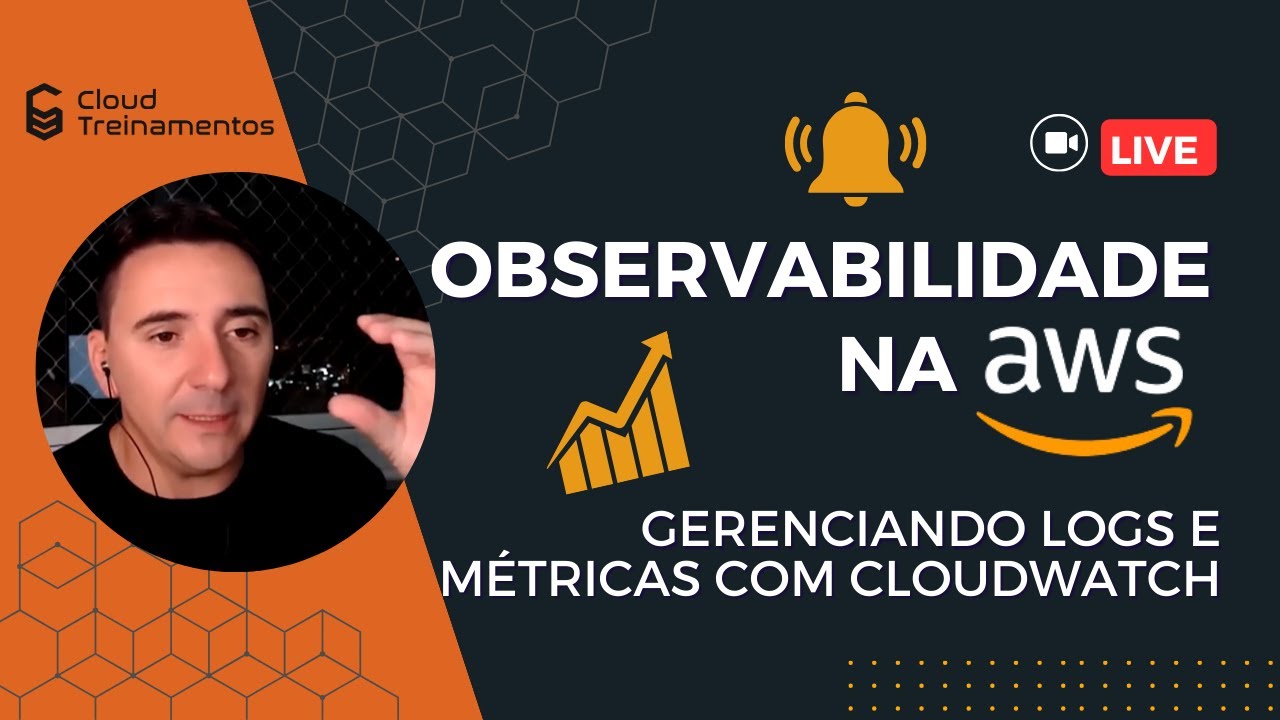 Cloud Treinamentos

LIVE

OBSERVABILIDADE NA aws

GERENCIANDO LOGS E MÉTRICAS COM CLOUDWATCH